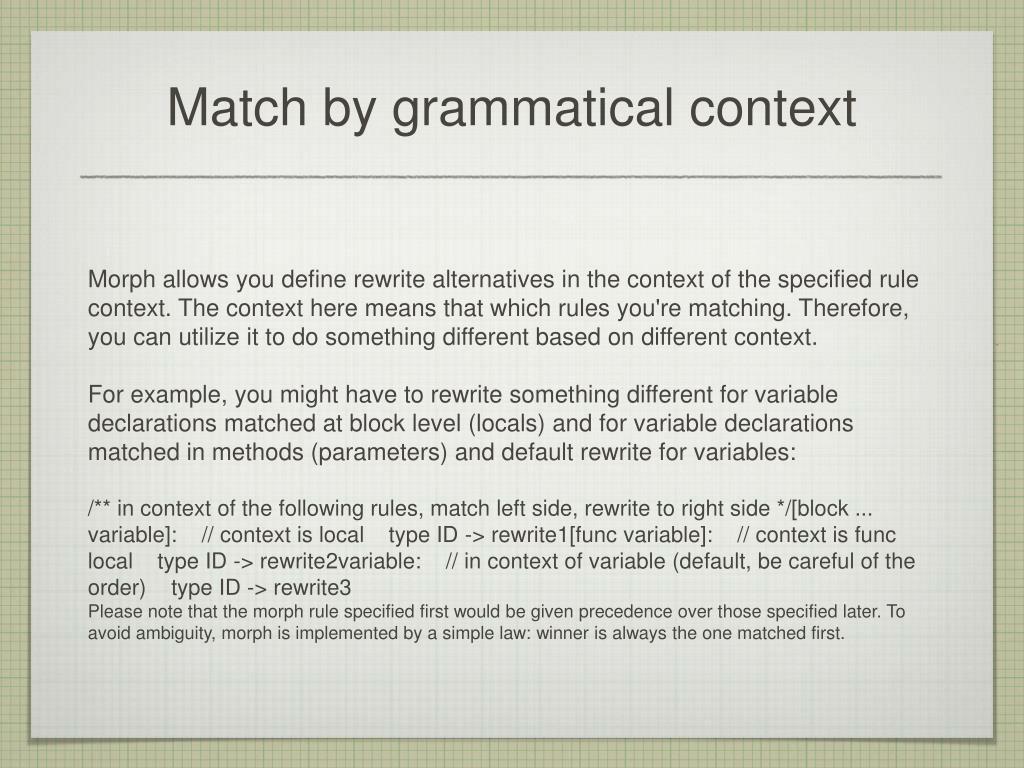 Match by grammatical context

Morph allows you define rewrite alternatives in the context of the specified rule context. The context here means that which rules you're matching. Therefore, you can utilize it to do something different based on different context.

For example, you might have to rewrite something different for variable declarations matched at block level (locals) and for variable declarations matched in methods (parameters) and default rewrite for variables:

/** in context of the following rules, match left side, rewrite to right side */[block ... variable]: // context is local type ID -> rewrite1[func variable]: // context is func local type ID -> rewrite2variable: // in context of variable (default, be careful of the order) type ID -> rewrite3
Please note that the morph rule specified first would be given precedence over those specified later. To avoid ambiguity, morph is implemented by a simple law: winner is always the one matched first.